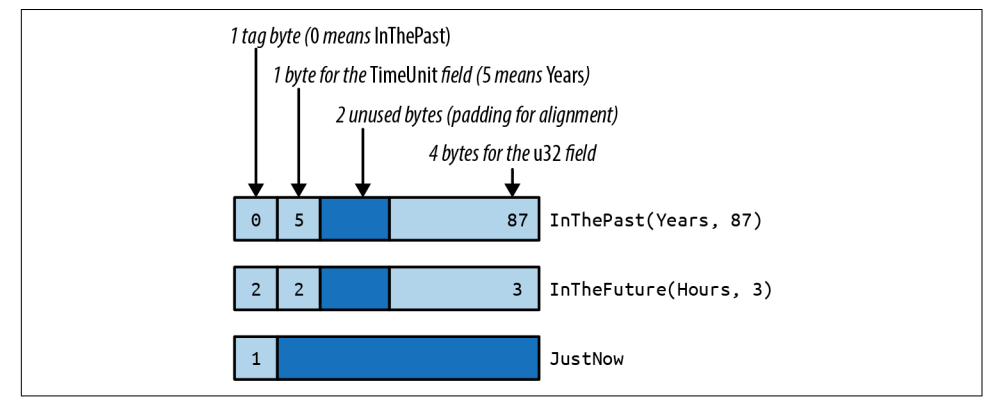 1 tag byte (0 means InThePast)

1 byte for the TimeUnit field (5 means Years)

2 unused bytes (padding for alignment)

4 bytes for the u32 field

0 5 87 InThePast(Years, 87)

2 2 3 InTheFuture(Hours, 3)

1 JustNow